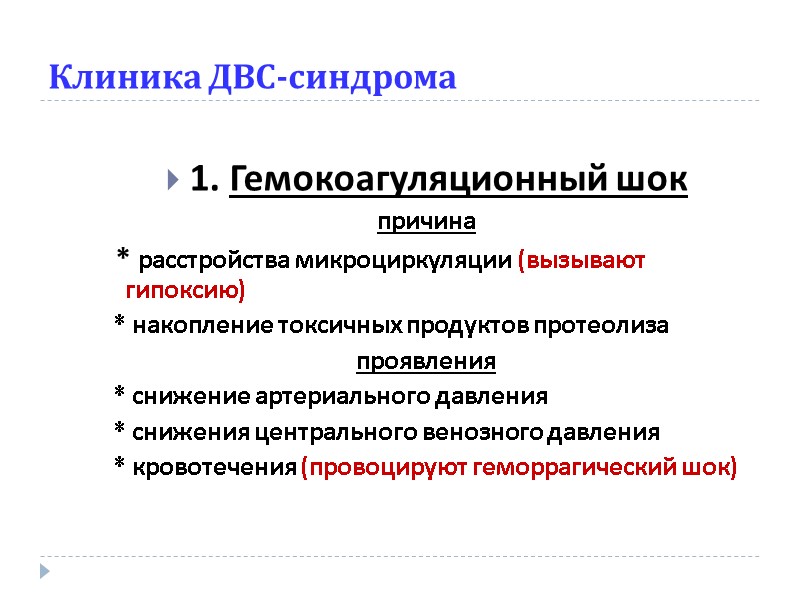 Клиника ДВС-синдрома

1. Гемокоагуляционный шок

причина

* расстройства микроциркуляции (вызывают гипоксию)

* накопление токсичных продуктов протеолиза

проявления

* снижение артериального давления

* снижения центрального венозного давления

* кровотечения (провоцируют геморрагический шок)